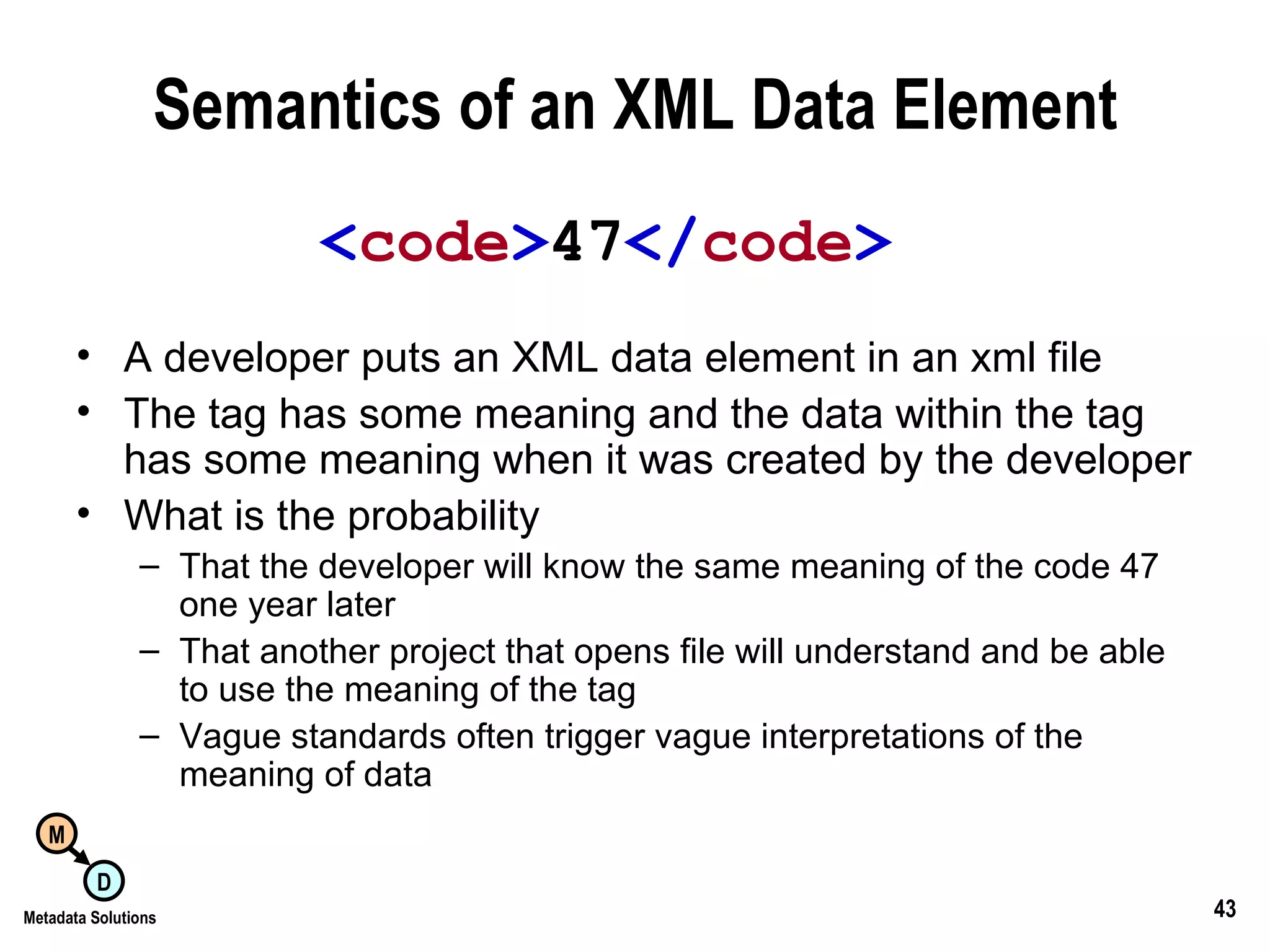 Semantics of an XML Data Element

<code>47</code>

• A developer puts an XML data element in an xml file
• The tag has some meaning and the data within the tag has some meaning when it was created by the developer
• What is the probability
 – That the developer will know the same meaning of the code 47 one year later
 – That another project that opens file will understand and be able to use the meaning of the tag
 – Vague standards often trigger vague interpretations of the meaning of data

M
D
Metadata Solutions

43